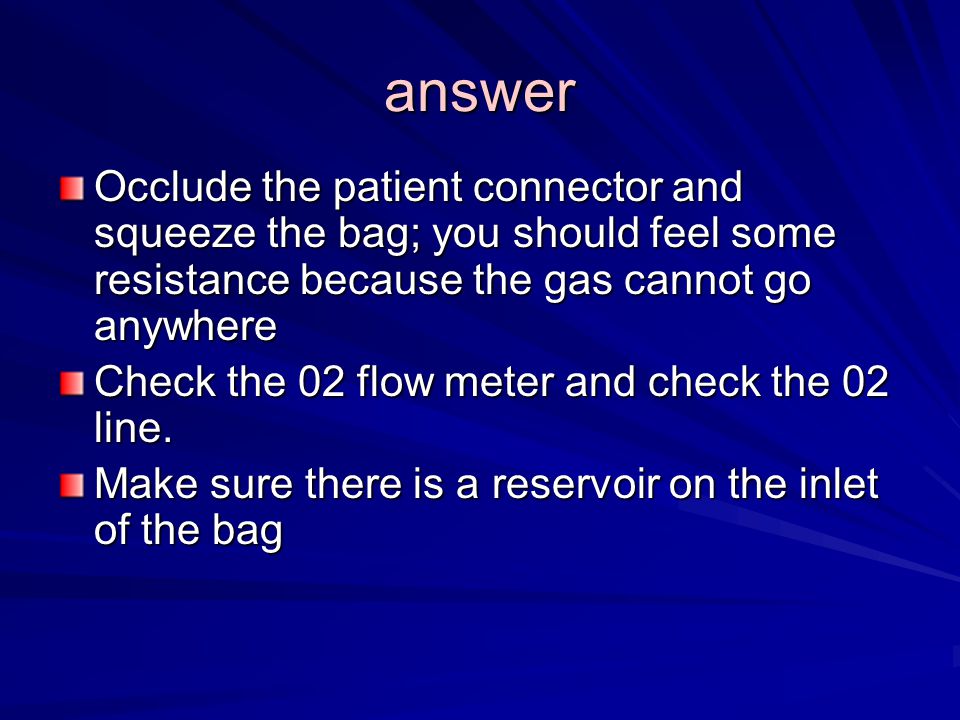 answer

Occlude the patient connector and squeeze the bag; you should feel some resistance because the gas cannot go anywhere

Check the 02 flow meter and check the 02 line.

Make sure there is a reservoir on the inlet of the bag